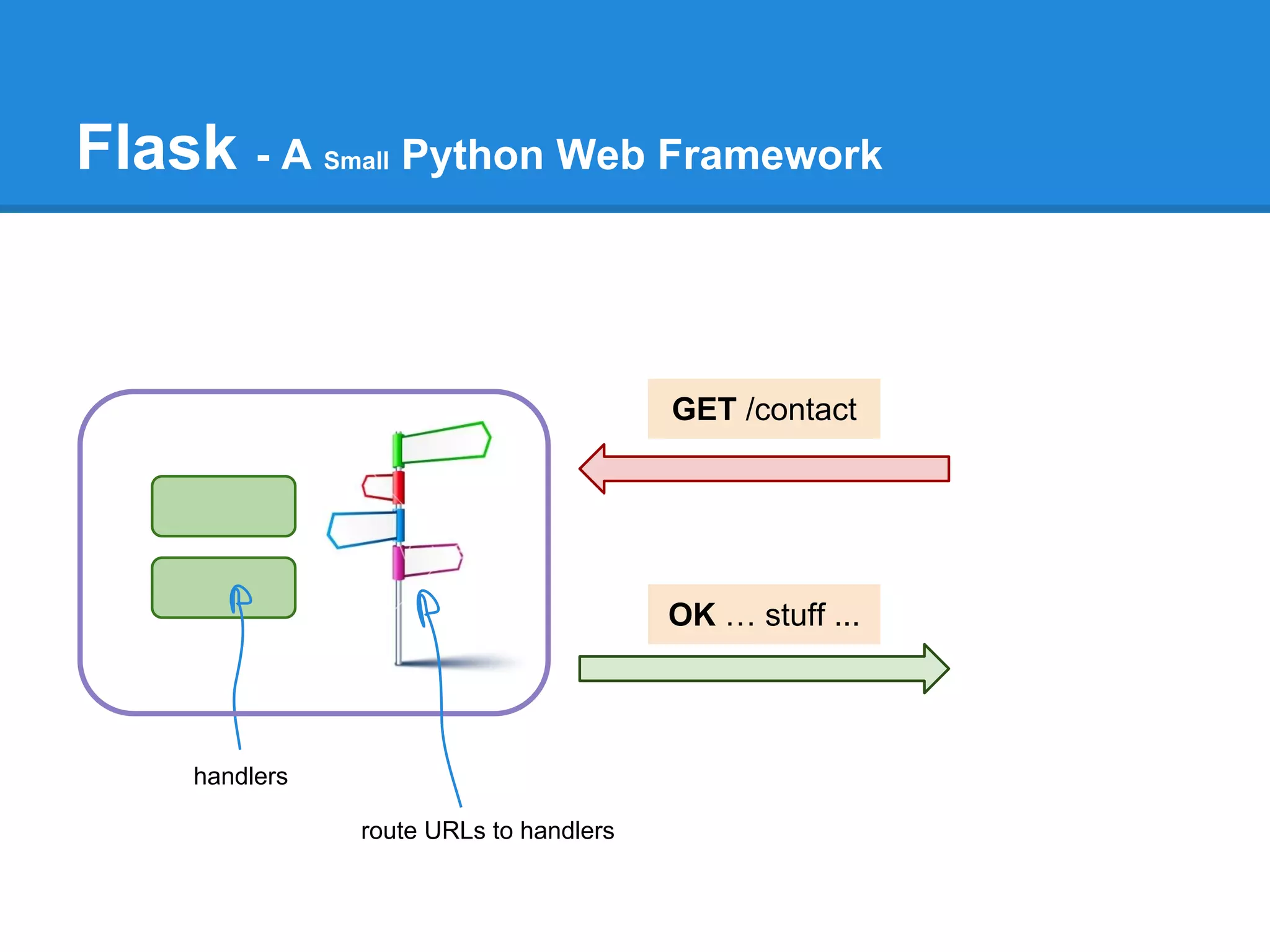 Flask - A Small Python Web Framework

GET /contact

OK … stuff ...

handlers

route URLs to handlers